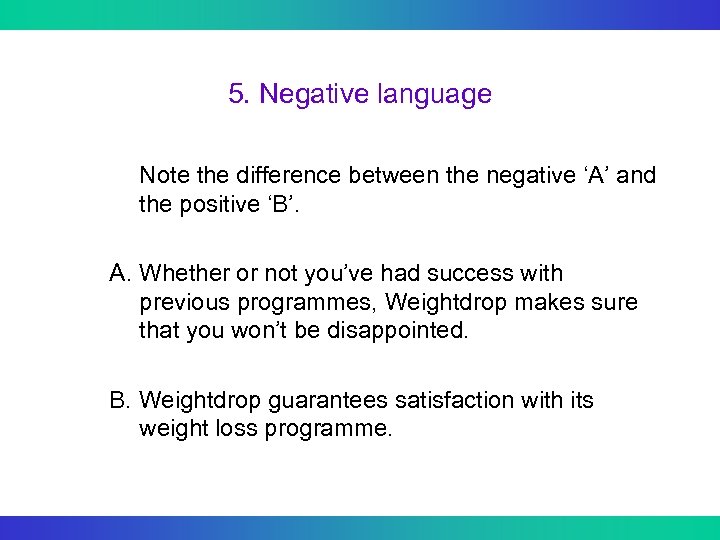 5. Negative language

Note the difference between the negative ‘A’ and the positive ‘B’.

A. Whether or not you’ve had success with previous programmes, Weightdrop makes sure that you won’t be disappointed.

B. Weightdrop guarantees satisfaction with its weight loss programme.